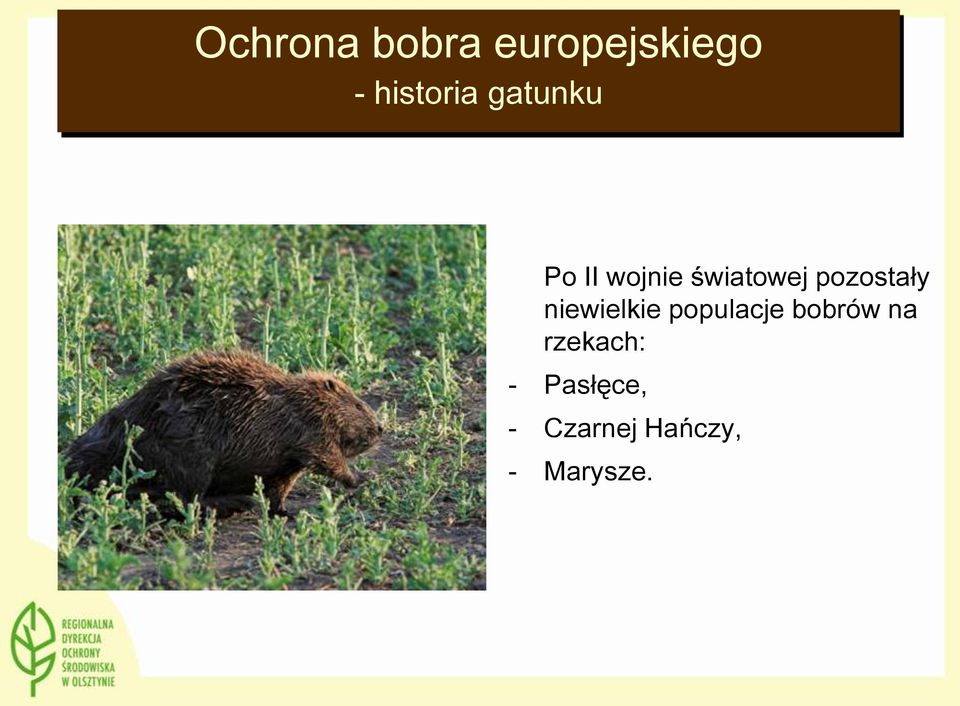 Ochrona bobra europejskiego
- historia gatunku

Po II wojnie światowej pozostały niewielkie populacje bobrów na rzekach:

- Pasłęce,
- Czarnej Hańczy,
- Marysze.

REGIONALNA DYREKCJA OCHRONY ŚRODOWISKA W OLSZTYNIE